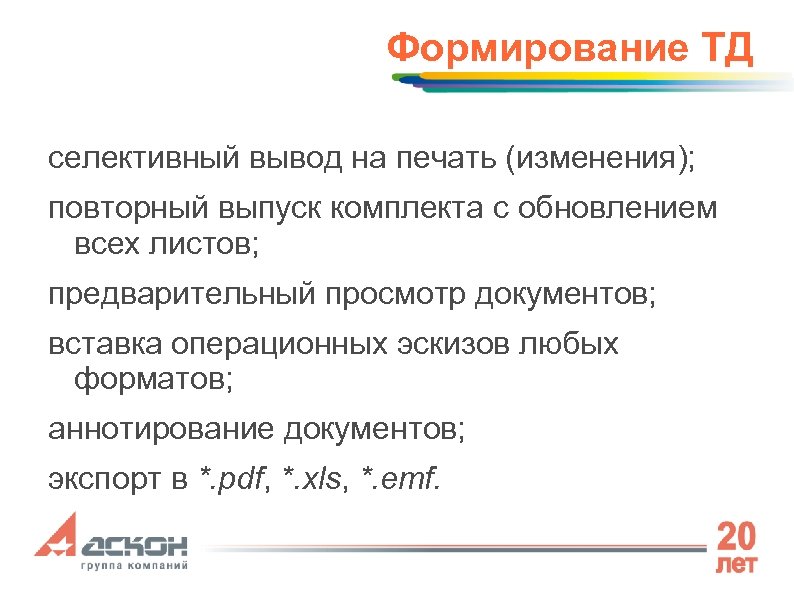 Формирование ТД

селективный вывод на печать (изменения);

повторный выпуск комплекта с обновлением всех листов;

предварительный просмотр документов;

вставка операционных эскизов любых форматов;

аннотирование документов;

экспорт в *.pdf, *.xls, *.emf.

АСКОН
группа компаний

20 лет